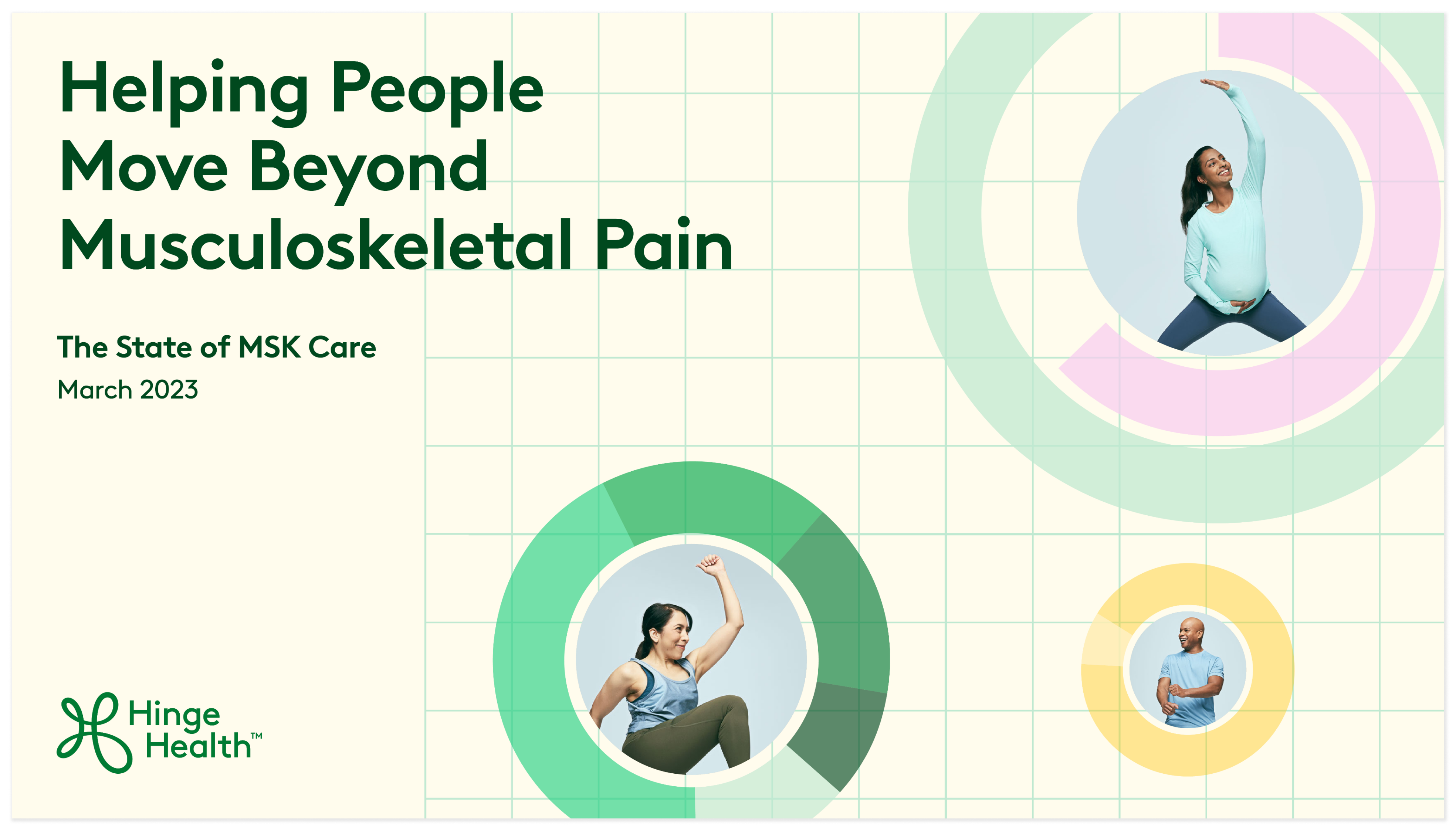 Helping People Move Beyond Musculoskeletal Pain

The State of MSK Care

March 2023

Hinge Health™